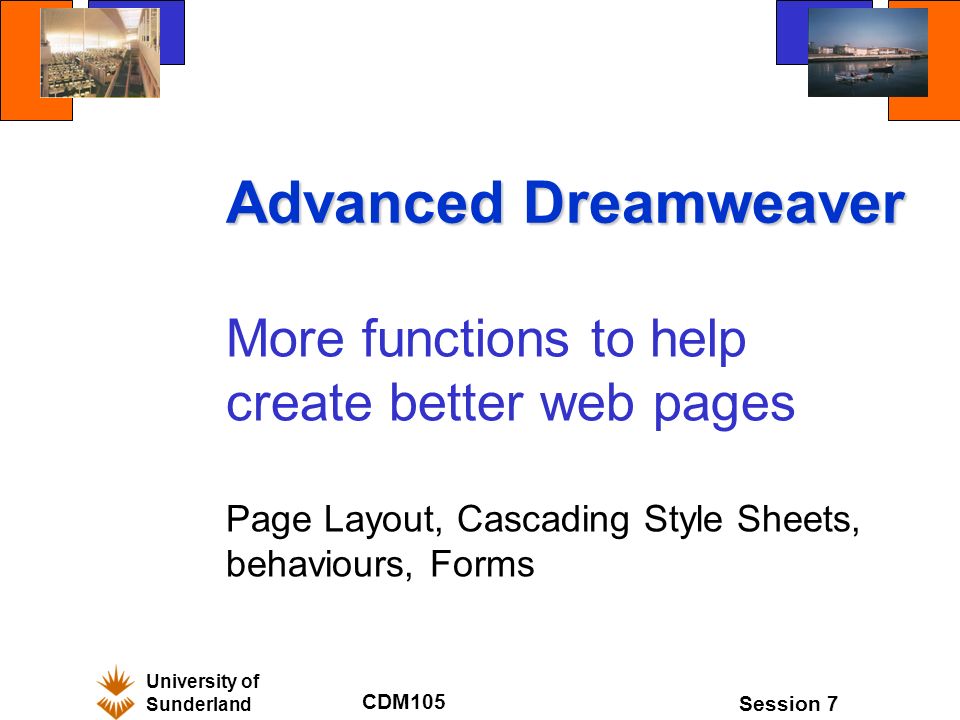 Advanced Dreamweaver

More functions to help create better web pages

Page Layout, Cascading Style Sheets, behaviours, Forms

University of Sunderland

CDM105

Session 7